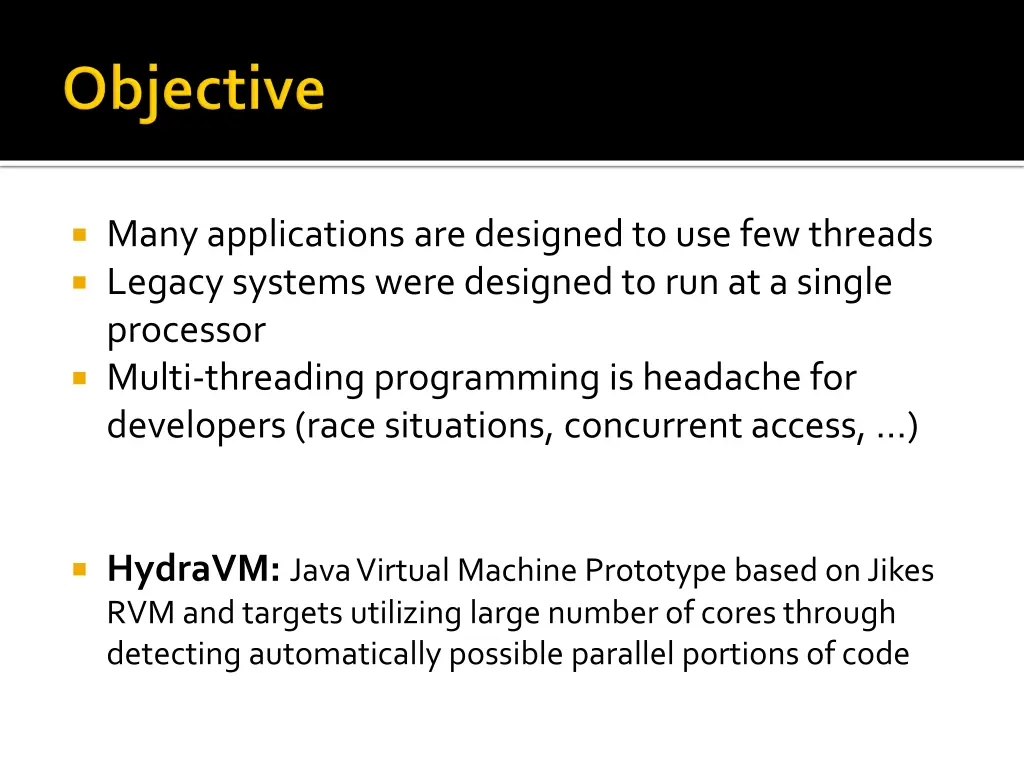 Objective

Many applications are designed to use few threads

Legacy systems were designed to run at a single processor

Multi-threading programming is headache for developers (race situations, concurrent access, …)

HydraVM: Java Virtual Machine Prototype based on Jikes RVM and targets utilizing large number of cores through detecting automatically possible parallel portions of code